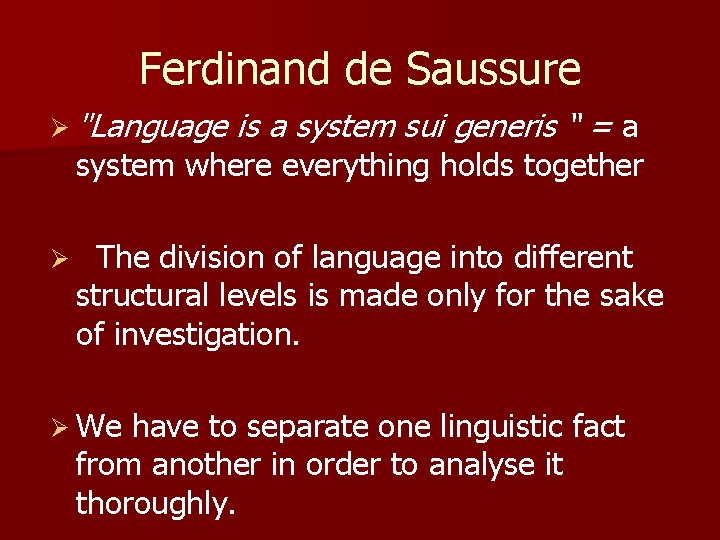 Ferdinand de Saussure

➢ "Language is a system sui generis " = a system where everything holds together

➢ The division of language into different structural levels is made only for the sake of investigation.

➢ We have to separate one linguistic fact from another in order to analyse it thoroughly.